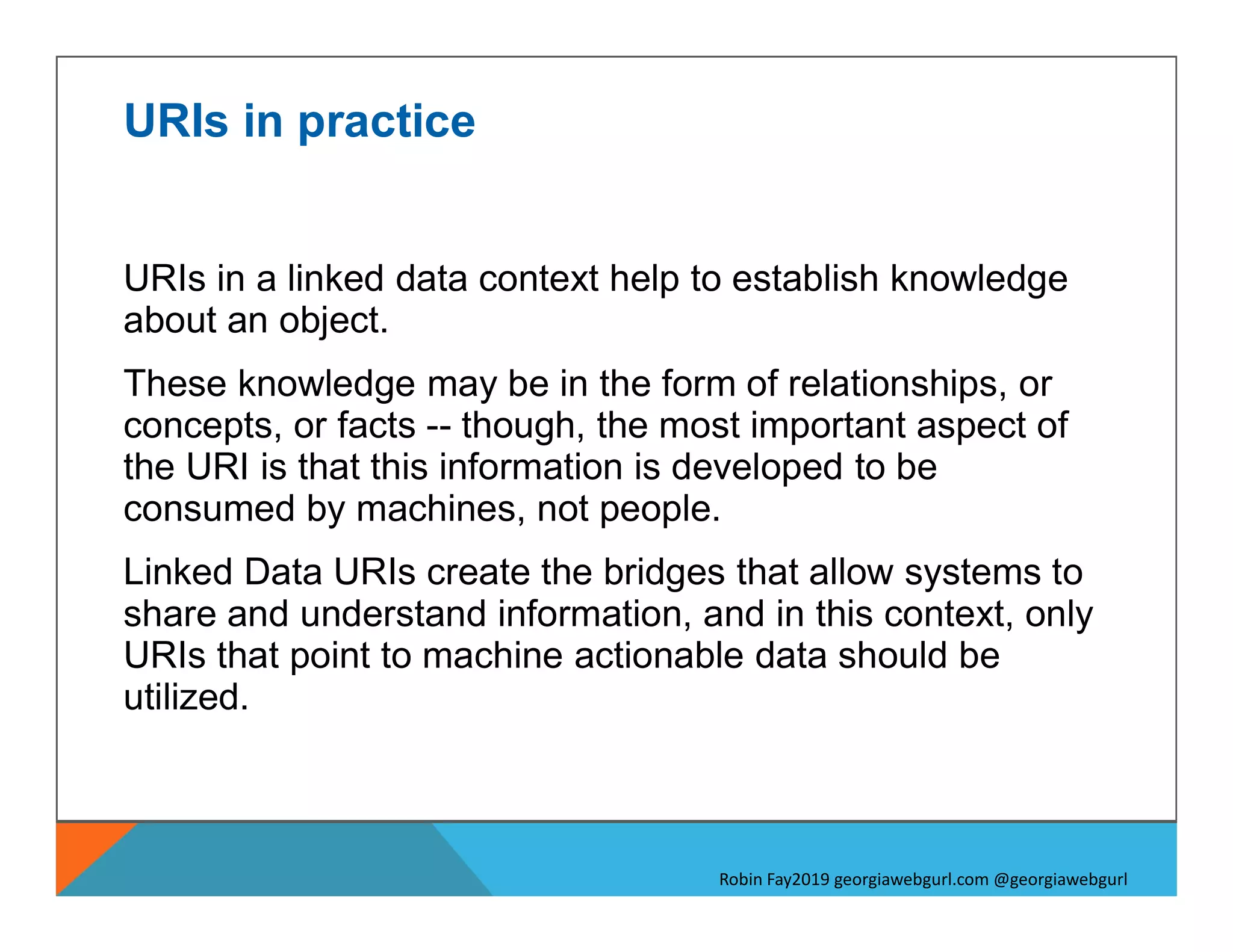 URIs in practice

URIs in a linked data context help to establish knowledge about an object.

These knowledge may be in the form of relationships, or concepts, or facts -- though, the most important aspect of the URI is that this information is developed to be consumed by machines, not people.

Linked Data URIs create the bridges that allow systems to share and understand information, and in this context, only URIs that point to machine actionable data should be utilized.

Robin Fay2019 georgiawebgurl.com @georgiawebgurl